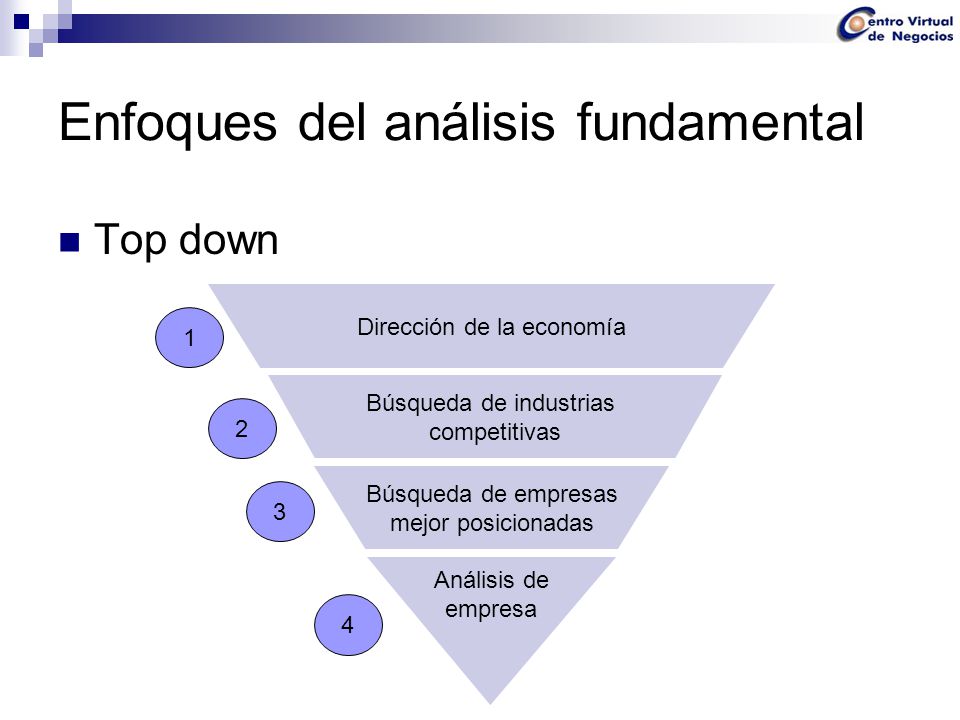 Centro Virtual de Negocios

Enfoques del análisis fundamental

Top down

1
Dirección de la economía

2
Búsqueda de industrias competitivas

3
Búsqueda de empresas mejor posicionadas

4
Análisis de empresa